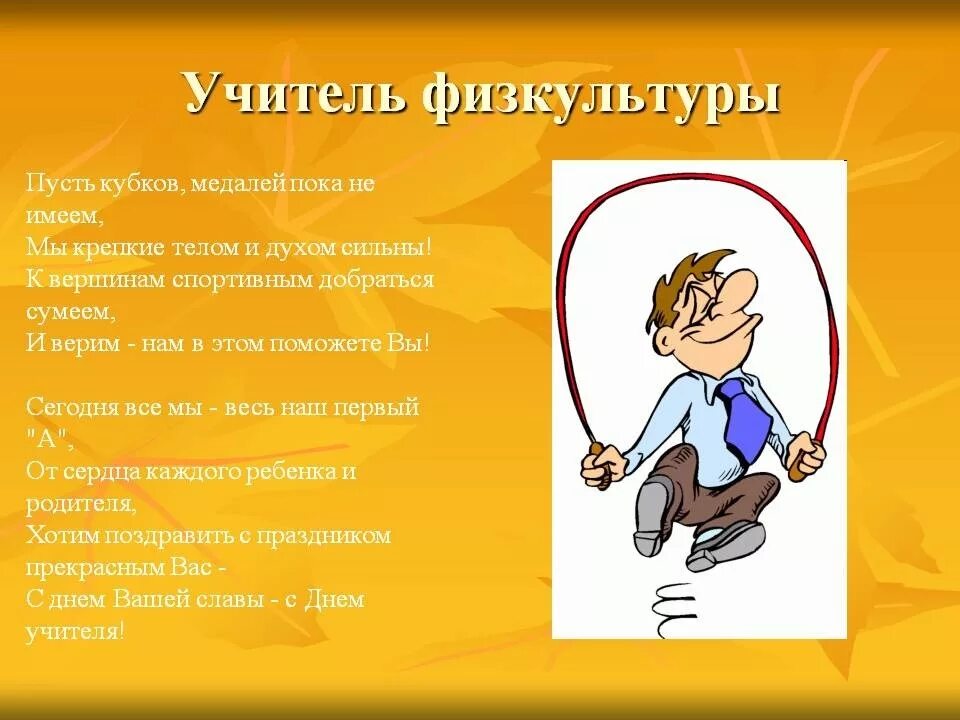 Учитель физкультуры

Пусть кубков, медалей пока не имеем,
Мы крепкие телом и духом сильны!
К вершинам спортивным добраться сумеем,
И верим - нам в этом поможете Вы!

Сегодня все мы - весь наш первый "А",
От сердца каждого ребенка и родителя,
Хотим поздравить с праздником прекрасным Вас -
С днем Вашей славы - с Днем учителя!